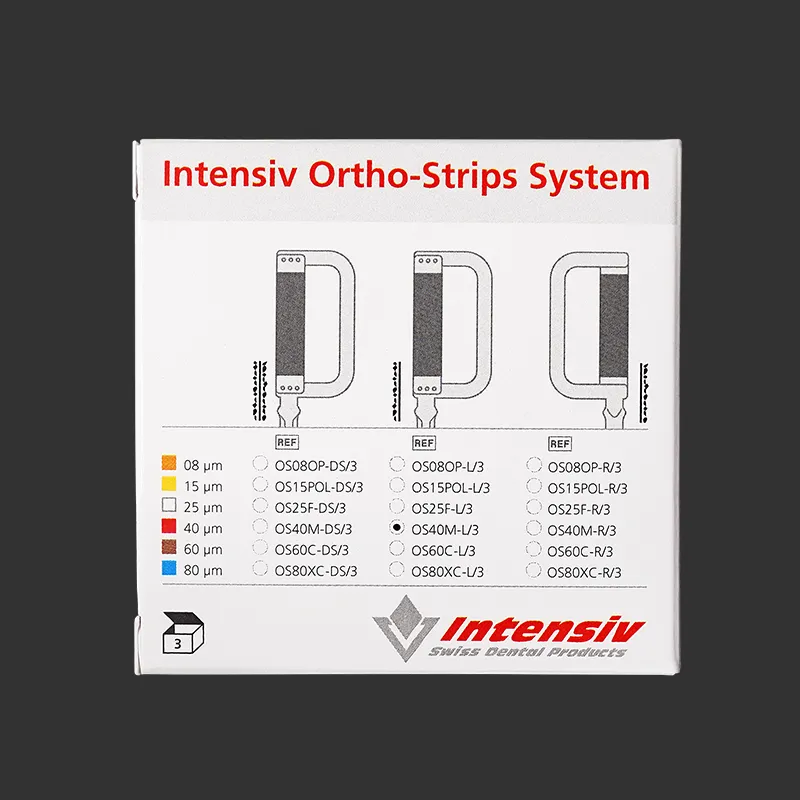 Intensiv Ortho-Strips System

| | REF | REF | REF |
|---|---|---|---|
| 08 µm | OS08OP-DS/3 | OS08OP-L/3 | OS08OP-R/3 |
| 15 µm | OS15POL-DS/3 | OS15POL-L/3 | OS15POL-R/3 |
| 25 µm | OS25F-DS/3 | OS25F-L/3 | OS25F-R/3 |
| 40 µm | OS40M-DS/3 | OS40M-L/3 | OS40M-R/3 |
| 60 µm | OS60C-DS/3 | OS60C-L/3 | OS60C-R/3 |
| 80 µm | OS80XC-DS/3 | OS80XC-L/3 | OS80XC-R/3 |

3

Intensiv
Swiss Dental Products